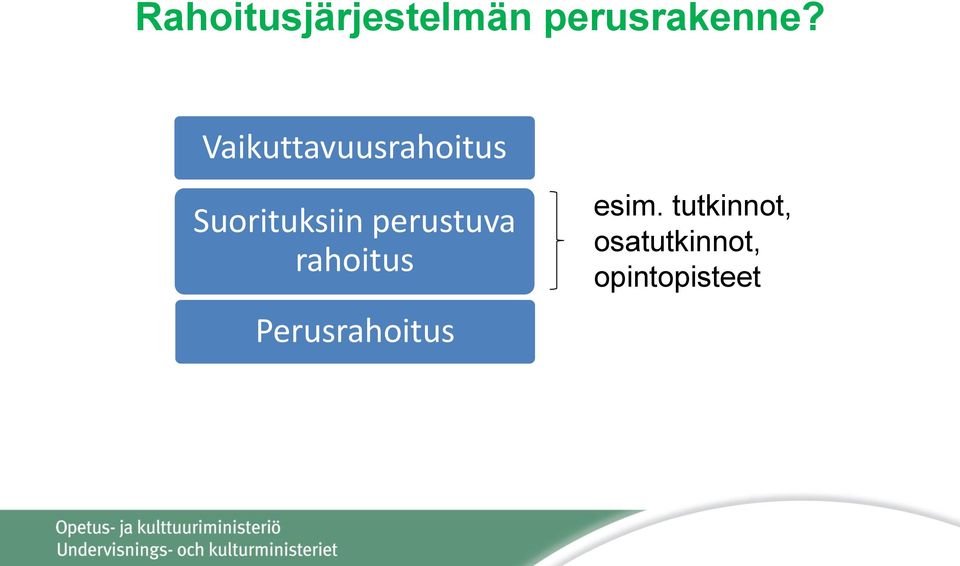 Rahoitusjärjestelmän perusrakenne?

Vaikuttavuusrahoitus

Suorituksiin perustuva rahoitus

Perusrahoitus

esim. tutkinnot, osatutkinnot, opintopisteet

Opetus- ja kulttuuriministeriö
Undervisnings- och kulturministeriet